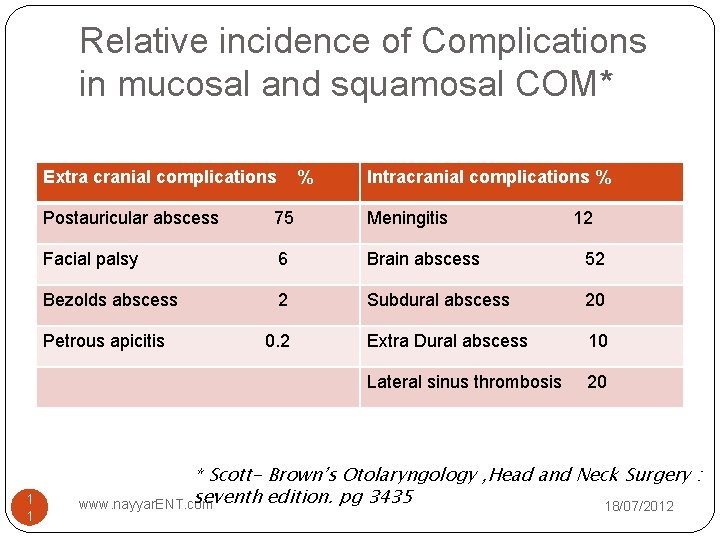 Relative incidence of Complications in mucosal and squamosal COM*

| Extra cranial complications % | Intracranial complications % |
|---|---|
| Postauricular abscess 75 | Meningitis 12 |
| Facial palsy 6 | Brain abscess 52 |
| Bezolds abscess 2 | Subdural abscess 20 |
| Petrous apicitis 0.2 | Extra Dural abscess 10 |
| | Lateral sinus thrombosis 20 |

* Scott- Brown's Otolaryngology ,Head and Neck Surgery : seventh edition. pg 3435

11

www.nayyarENT.com

18/07/2012